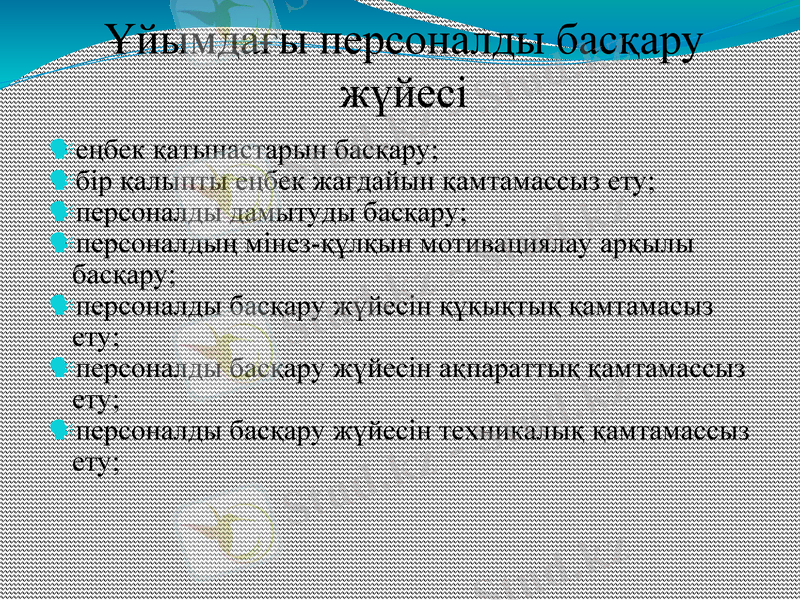 Ұйымдағы персоналды басқару жүйесі

еңбек қатынастарын басқару;
бір қалыпты еңбек жағдайын қамтамассыз ету;
персоналды дамытуды басқару;
персоналдың мінез-құлқын мотивациялау арқылы басқару;
персоналды басқару жүйесін құқықтық қамтамасыз ету;
персоналды басқару жүйесін ақпараттық қамтамассыз ету;
персоналды басқару жүйесін техникалық қамтамассыз ету;